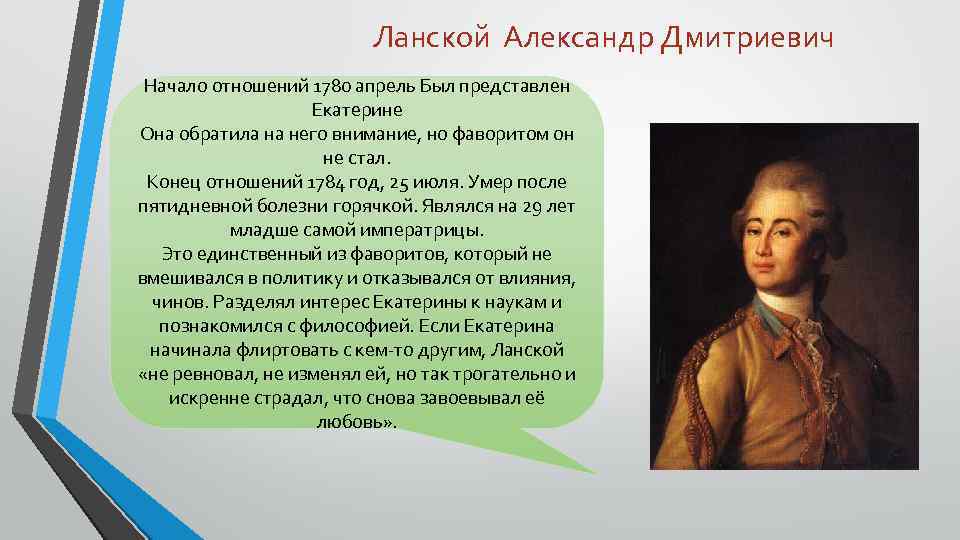 Ланской Александр Дмитриевич

Начало отношений 1780 апрель Был представлен Екатерине
Она обратила на него внимание, но фаворитом он не стал.
Конец отношений 1784 год, 25 июля. Умер после пятидневной болезни горячкой. Являлся на 29 лет младше самой императрицы.
Это единственный из фаворитов, который не вмешивался в политику и отказывался от влияния, чинов. Разделял интерес Екатерины к наукам и познакомился с философией. Если Екатерина начинала флиртовать с кем-то другим, Ланской «не ревновал, не изменял ей, но так трогательно и искренне страдал, что снова завоевывал её любовь».